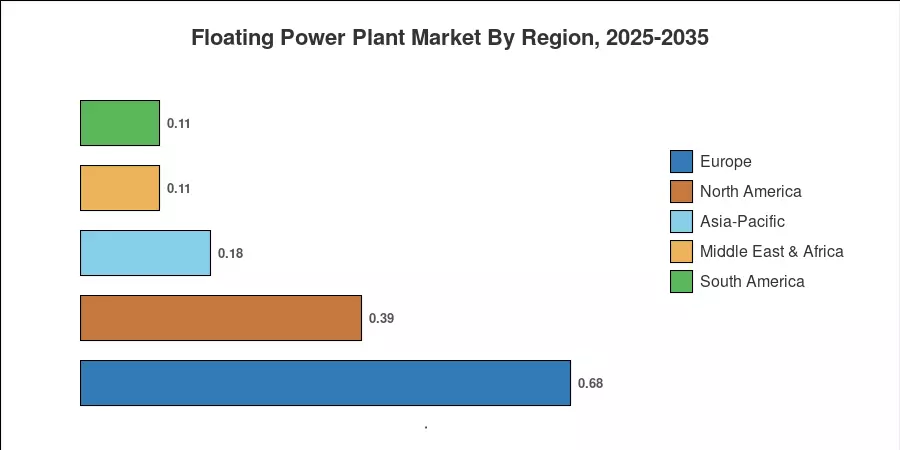 Floating Power Plant Market By Region, 2025-2035

0.11

0.11

0.18

0.39

0.68

Europe
North America
Asia-Pacific
Middle East & Africa
South America